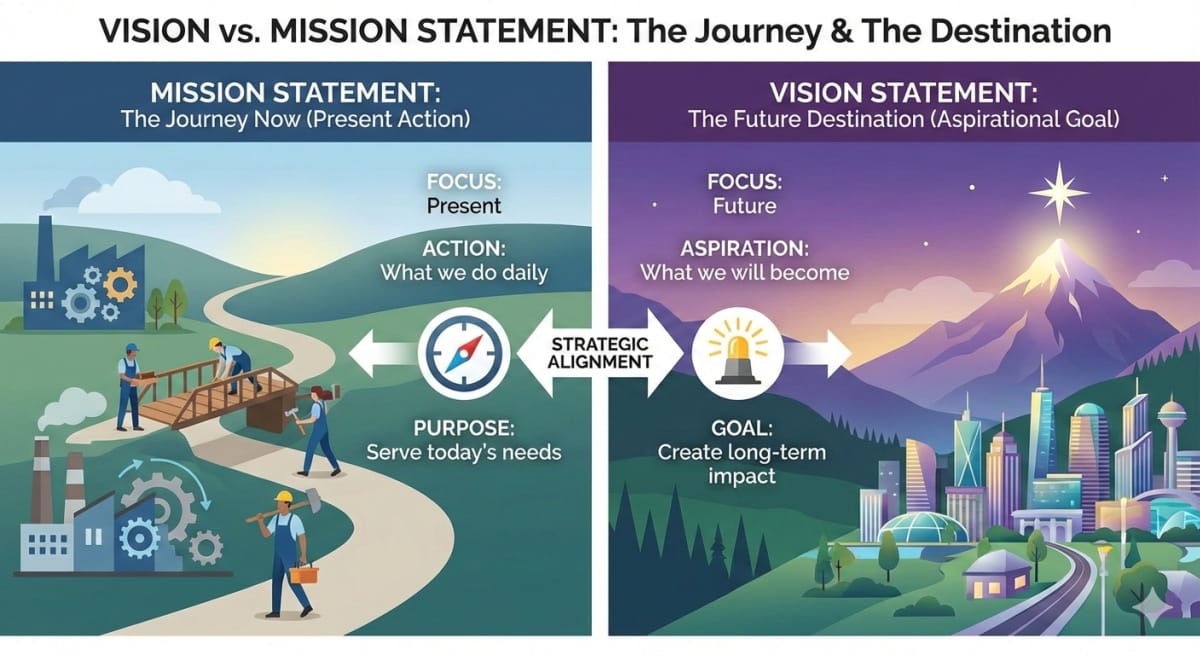 VISION vs. MISSION STATEMENT: The Journey & The Destination

MISSION STATEMENT:
The Journey Now (Present Action)

FOCUS:
Present

ACTION:
What we do daily

PURPOSE:
Serve today's needs

STRATEGIC ALIGNMENT

VISION STATEMENT:
The Future Destination (Aspirational Goal)

FOCUS:
Future

ASPIRATION:
What we will become

GOAL:
Create long-term impact